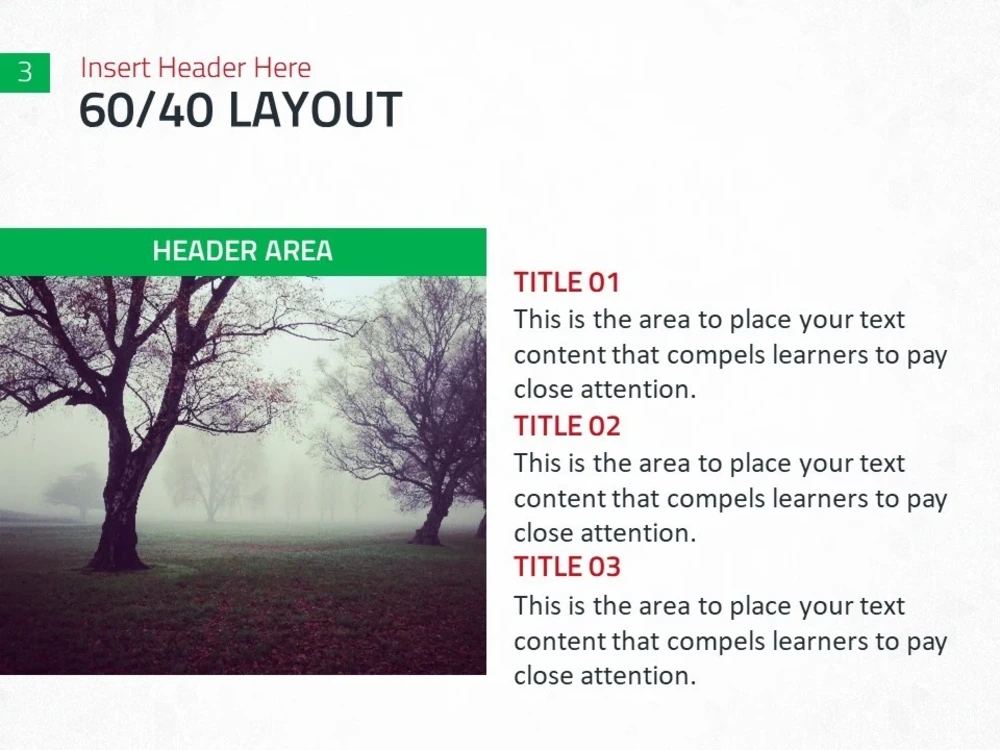 3

Insert Header Here

60/40 LAYOUT

HEADER AREA

TITLE 01

This is the area to place your text content that compels learners to pay close attention.

TITLE 02

This is the area to place your text content that compels learners to pay close attention.

TITLE 03

This is the area to place your text content that compels learners to pay close attention.